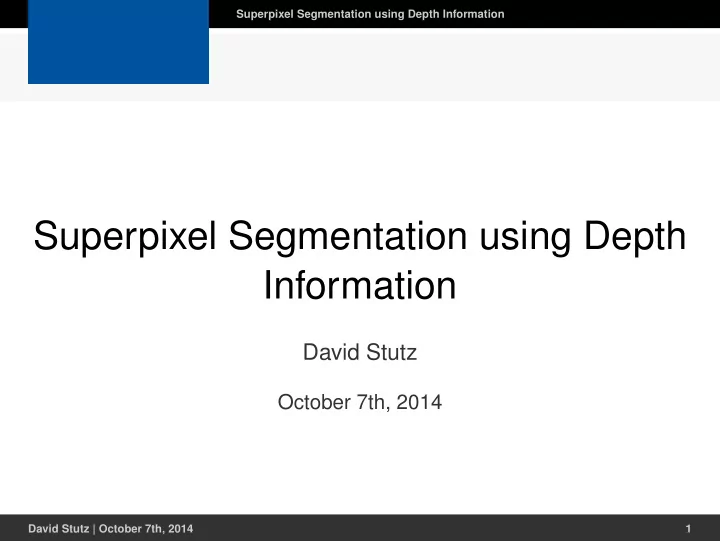 Superpixel Segmentation using Depth Information

Superpixel Segmentation using Depth Information

David Stutz

October 7th, 2014

David Stutz | October 7th, 2014

1